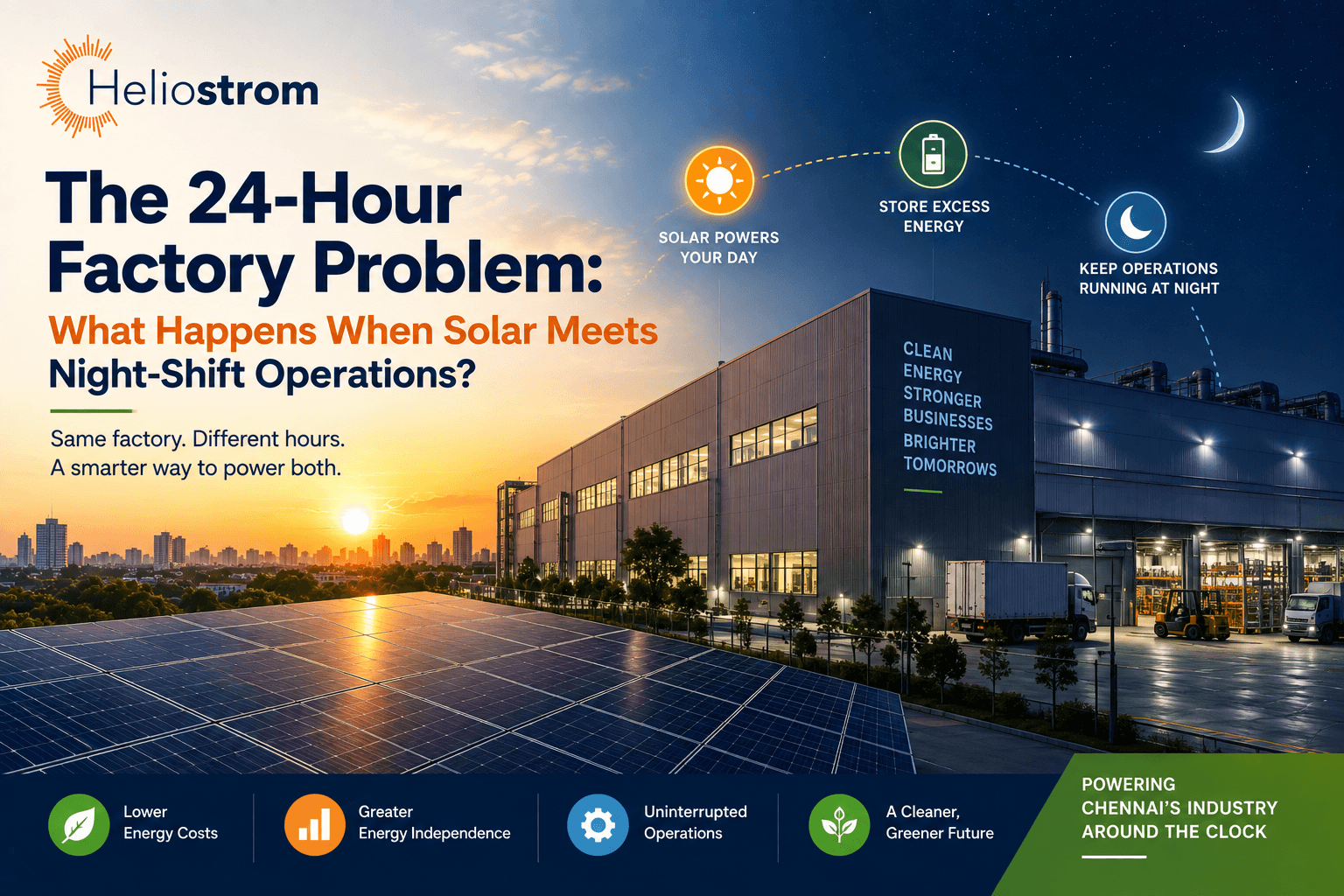 Heliostrom

The 24-Hour Factory Problem:
What Happens When Solar Meets Night-Shift Operations?

Same factory. Different hours.
A smarter way to power both.

SOLAR POWERS YOUR DAY

STORE EXCESS ENERGY

KEEP OPERATIONS RUNNING AT NIGHT

CLEAN ENERGY
STRONGER BUSINESSES
BRIGHTER TOMORROWS

Lower Energy Costs

Greater Energy Independence

Uninterrupted Operations

A Cleaner, Greener Future

POWERING CHENNAI'S INDUSTRY AROUND THE CLOCK